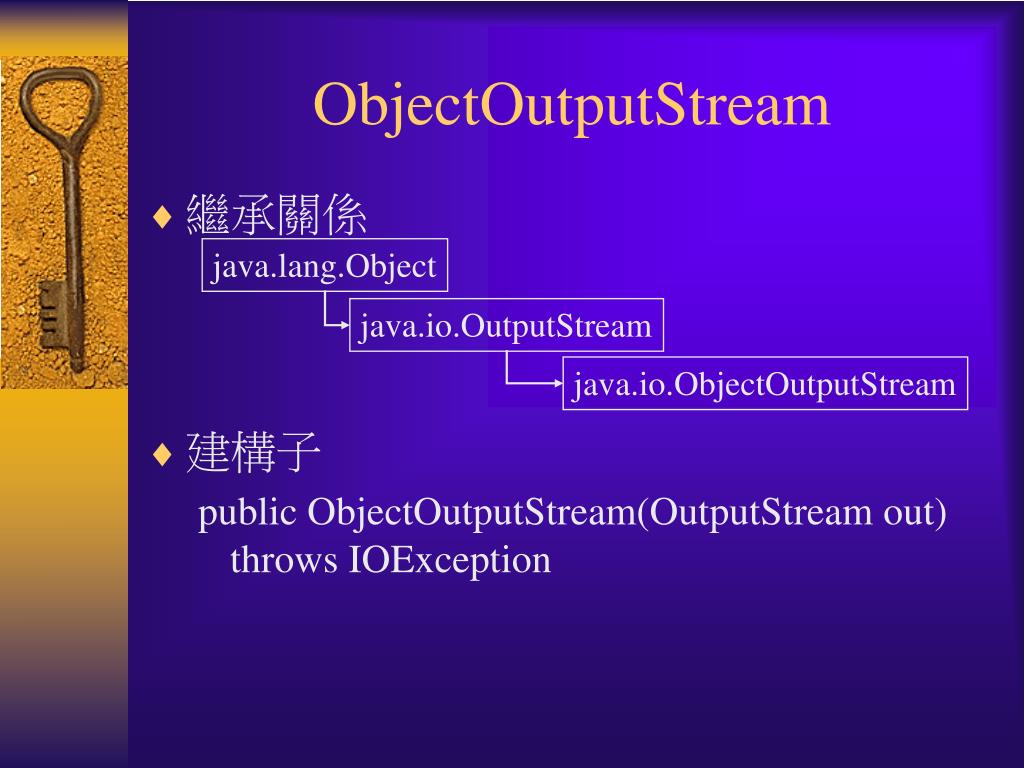 ObjectOutputStream

♦ 繼承關係

java.lang.Object

java.io.OutputStream

java.io.ObjectOutputStream

♦ 建構子

public ObjectOutputStream(OutputStream out) throws IOException